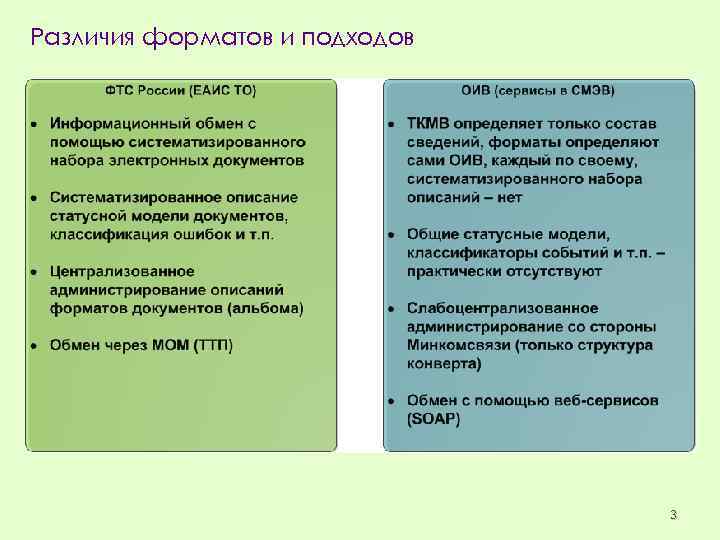 Различия форматов и подходов

ФТС России (ЕАИС ТО)

• Информационный обмен с помощью систематизированного набора электронных документов

• Систематизированное описание статусной модели документов, классификация ошибок и т.п.

• Централизованное администрирование описаний форматов документов (альбома)

• Обмен через МОМ (ТТП)

ОИВ (сервисы в СМЭВ)

• ТКМВ определяет только состав сведений, форматы определяют сами ОИВ, каждый по своему, систематизированного набора описаний – нет

• Общие статусные модели, классификаторы событий и т.п. – практически отсутствуют

• Слабоцентрализованное администрирование со стороны Минкомсвязи (только структура конверта)

• Обмен с помощью веб-сервисов (SOAP)

3